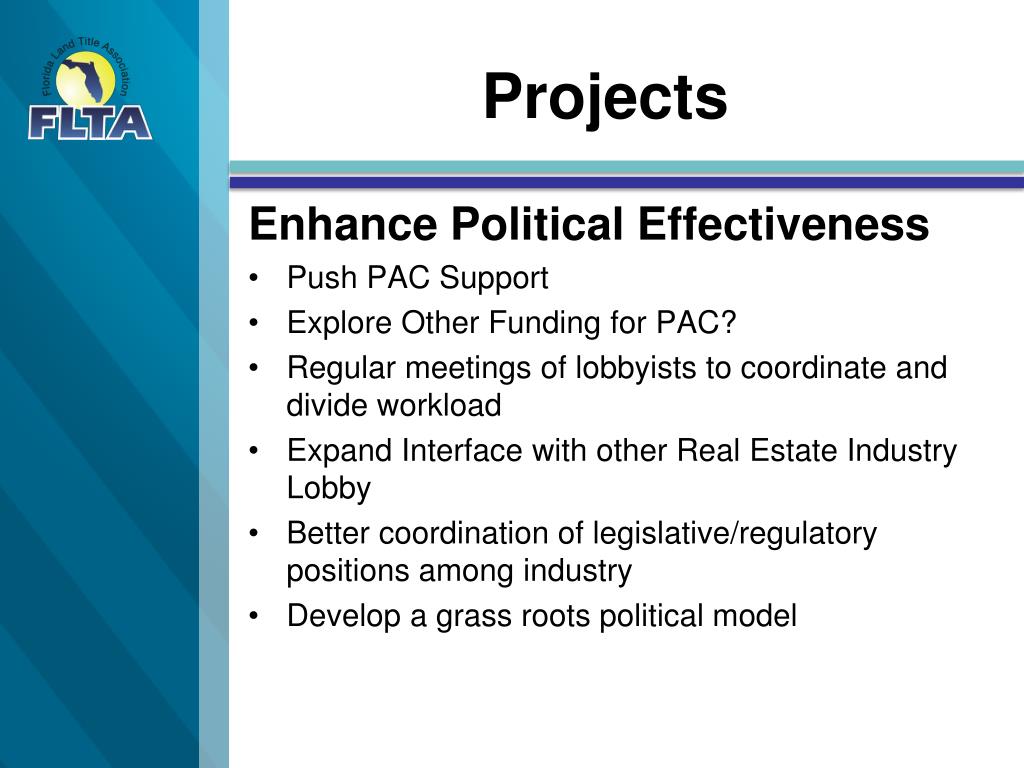 Florida Land Title Association
FLTA

Projects

Enhance Political Effectiveness

• Push PAC Support
• Explore Other Funding for PAC?
• Regular meetings of lobbyists to coordinate and divide workload
• Expand Interface with other Real Estate Industry Lobby
• Better coordination of legislative/regulatory positions among industry
• Develop a grass roots political model